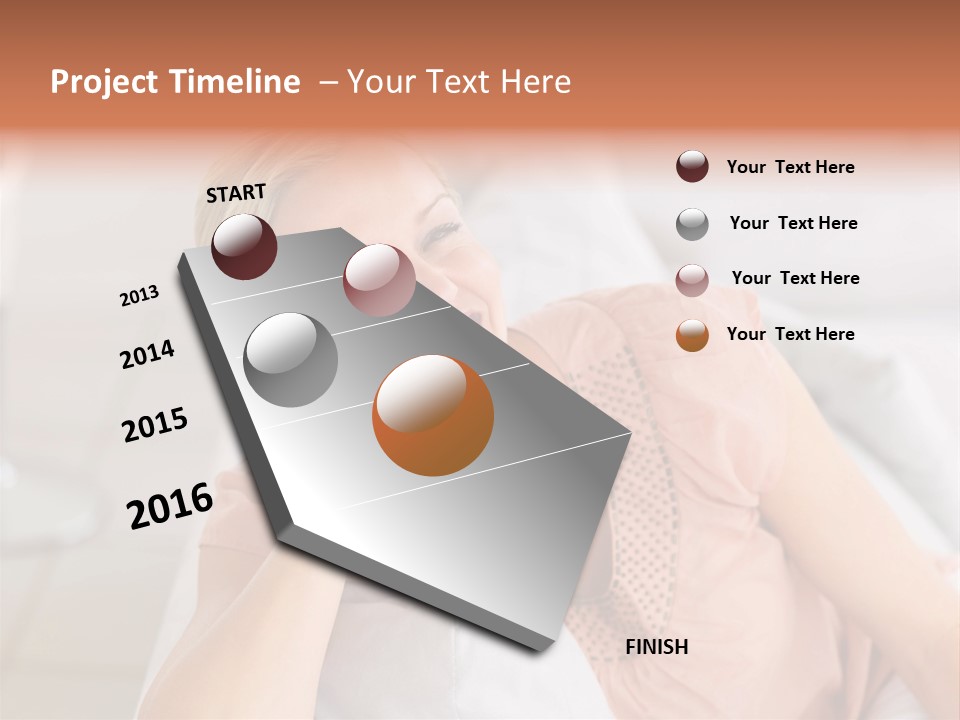 Project Timeline – Your Text Here

START

2013

2014

2015

2016

FINISH

Your Text Here

Your Text Here

Your Text Here

Your Text Here